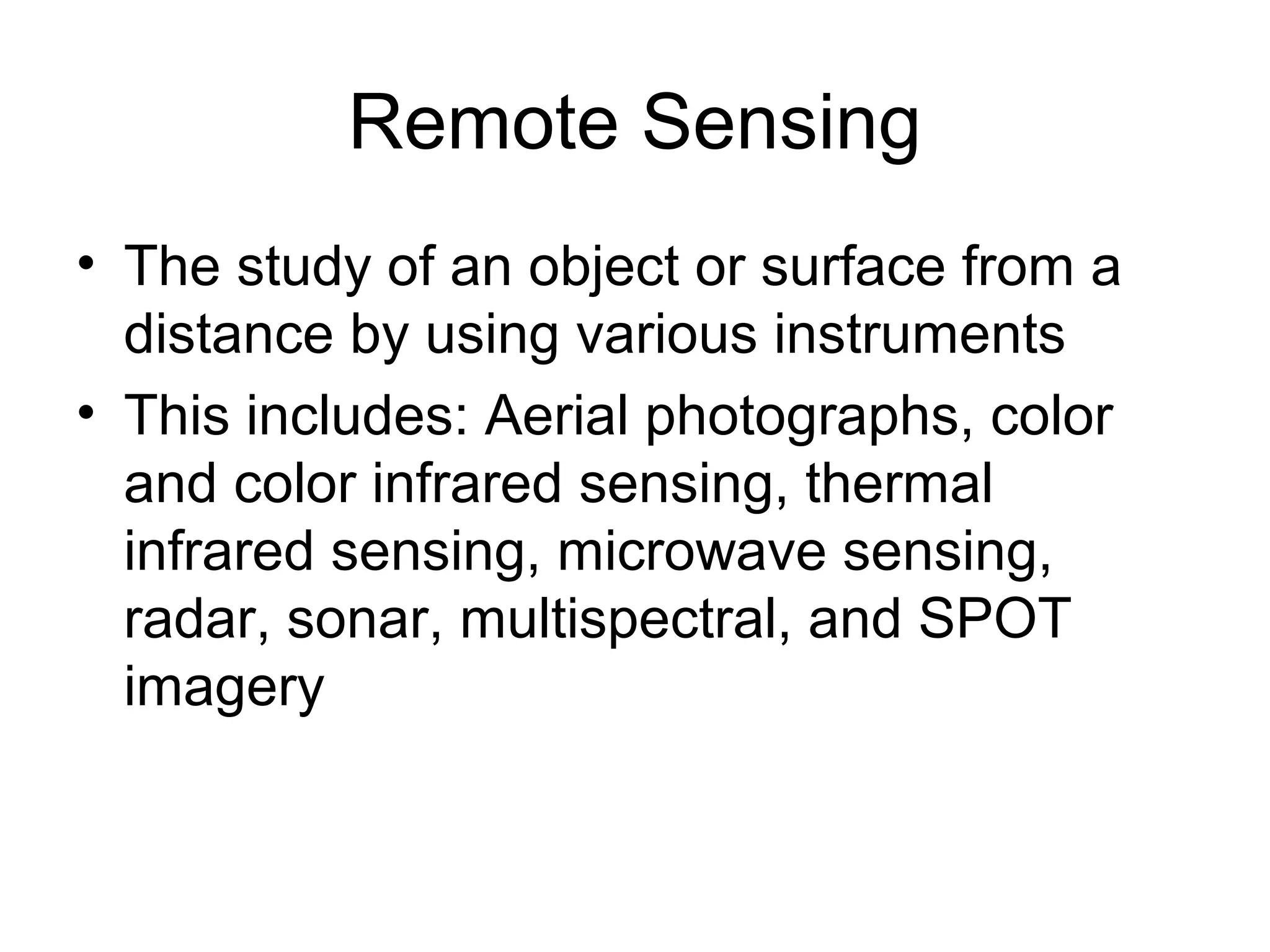 Remote Sensing

• The study of an object or surface from a distance by using various instruments
• This includes: Aerial photographs, color and color infrared sensing, thermal infrared sensing, microwave sensing, radar, sonar, multispectral, and SPOT imagery